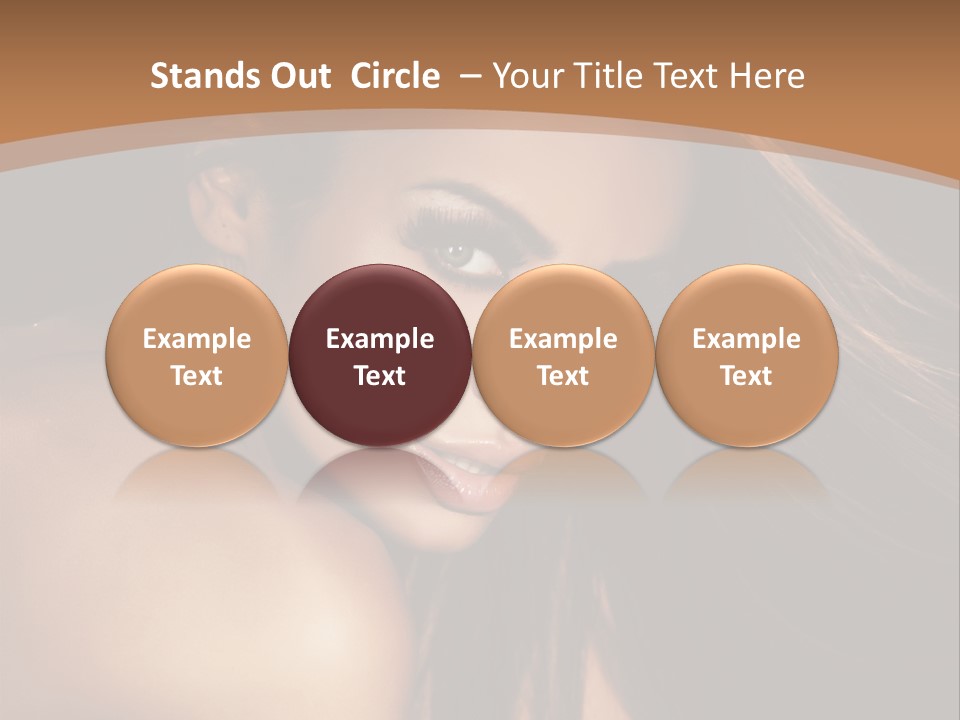 Stands Out Circle – Your Title Text Here

Example Text

Example Text

Example Text

Example Text